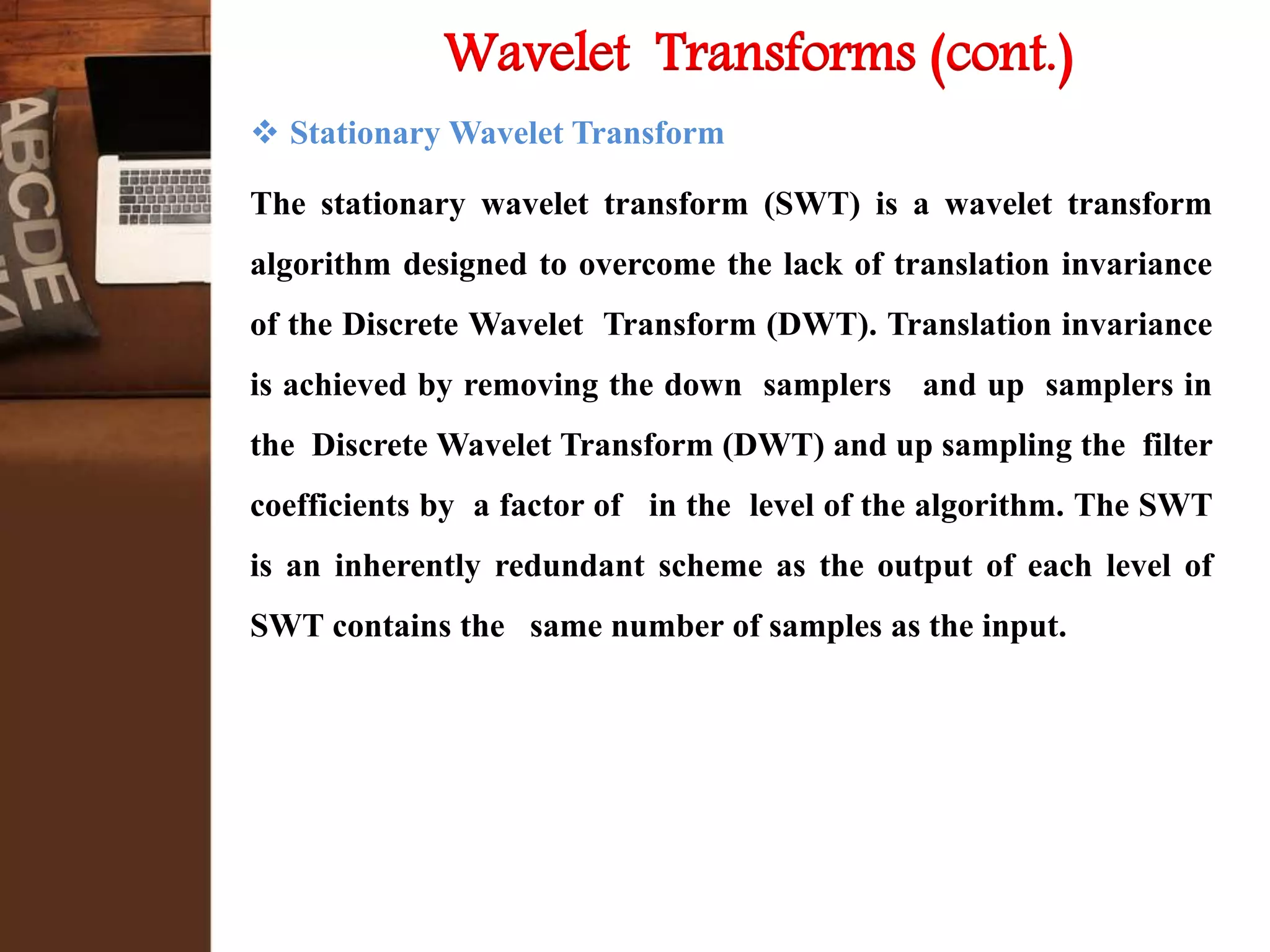 Wavelet Transforms (cont.)

❖ Stationary Wavelet Transform

The stationary wavelet transform (SWT) is a wavelet transform algorithm designed to overcome the lack of translation invariance of the Discrete Wavelet Transform (DWT). Translation invariance is achieved by removing the down samplers and up samplers in the Discrete Wavelet Transform (DWT) and up sampling the filter coefficients by a factor of in the level of the algorithm. The SWT is an inherently redundant scheme as the output of each level of SWT contains the same number of samples as the input.

ABCDE